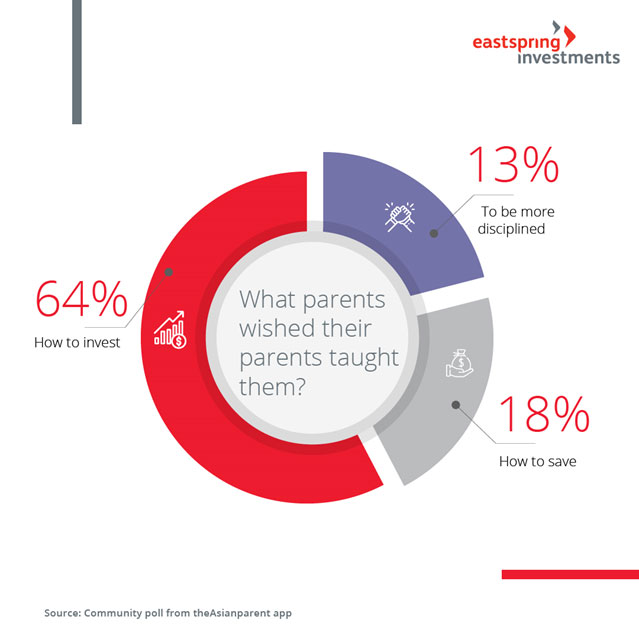 eastspring investments

13%
To be more disciplined

64%
How to invest

What parents wished their parents taught them?

18%
How to save

Source: Community poll from theAsianparent app